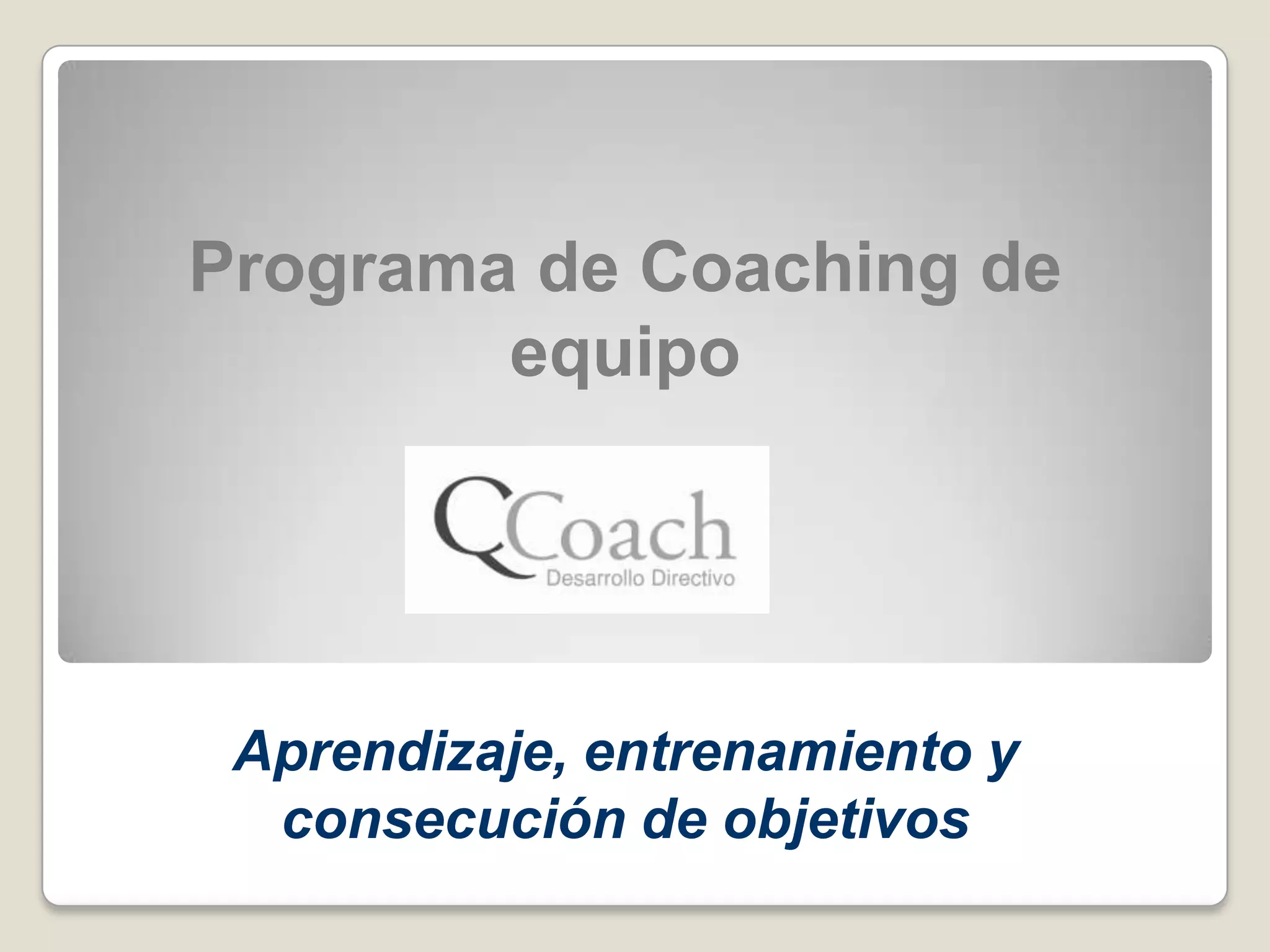 Programa de Coaching de equipo

QCoach
Desarrollo Directivo

Aprendizaje, entrenamiento y consecución de objetivos